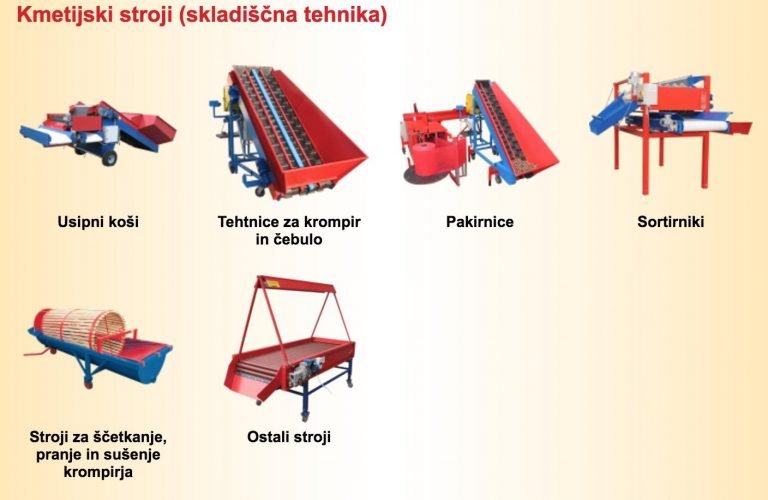 Kmetijski stroji (skladiščna tehnika)

Usipni koši

Tehtnice za krompir in čebulo

Pakirnice

Sortirniki

Stroji za ščetkanje, pranje in sušenje krompirja

Ostali stroji